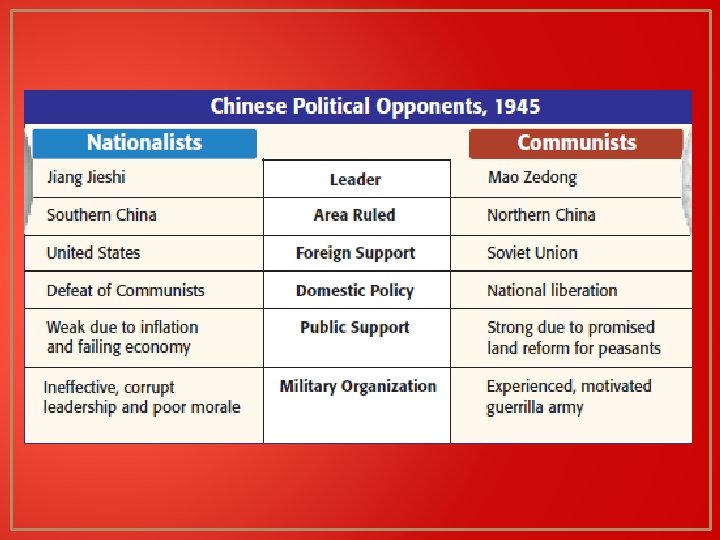 Chinese Political Opponents, 1945

| Nationalists | | Communists |
|---|---|---|
| Jiang Jieshi | Leader | Mao Zedong |
| Southern China | Area Ruled | Northern China |
| United States | Foreign Support | Soviet Union |
| Defeat of Communists | Domestic Policy | National liberation |
| Weak due to inflation and failing economy | Public Support | Strong due to promised land reform for peasants |
| Ineffective, corrupt leadership and poor morale | Military Organization | Experienced, motivated guerrilla army |